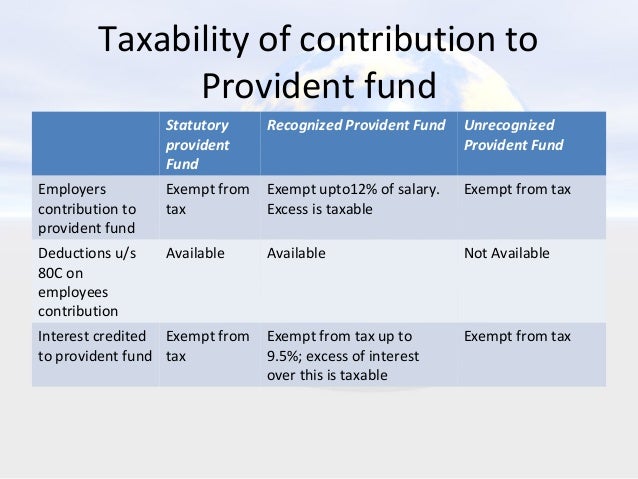 Taxability of contribution to Provident fund

| | Statutory provident Fund | Recognized Provident Fund | Unrecognized Provident Fund |
|---|---|---|---|
| Employers contribution to provident fund | Exempt from tax | Exempt upto12% of salary. Excess is taxable | Exempt from tax |
| Deductions u/s 80C on employees contribution | Available | Available | Not Available |
| Interest credited to provident fund | Exempt from tax | Exempt from tax up to 9.5%; excess of interest over this is taxable | Exempt from tax |